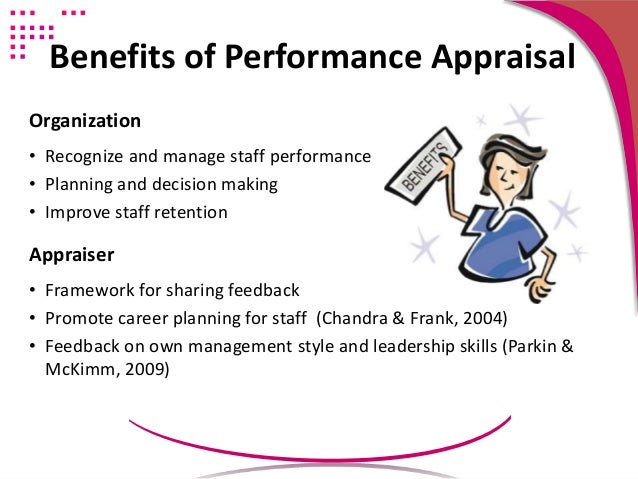 Benefits of Performance Appraisal

Organization

• Recognize and manage staff performance
• Planning and decision making
• Improve staff retention

BENEFITS

Appraiser

• Framework for sharing feedback
• Promote career planning for staff (Chandra & Frank, 2004)
• Feedback on own management style and leadership skills (Parkin & McKimm, 2009)